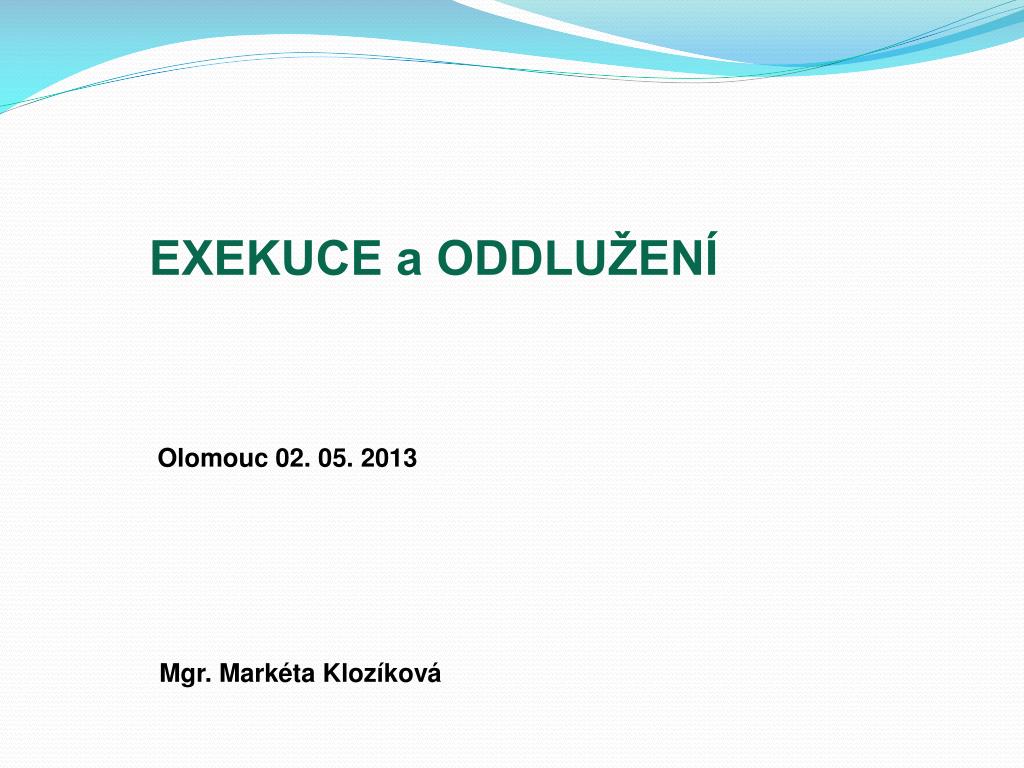 EXEKUCE a ODDLUŽENÍ

Olomouc 02. 05. 2013

Mgr. Markéta Klozíková